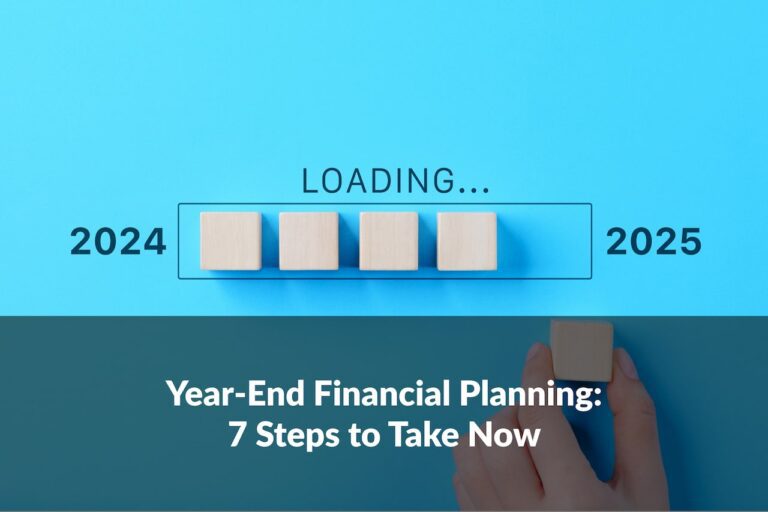 LOADING...

2024

2025

Year-End Financial Planning:
7 Steps to Take Now